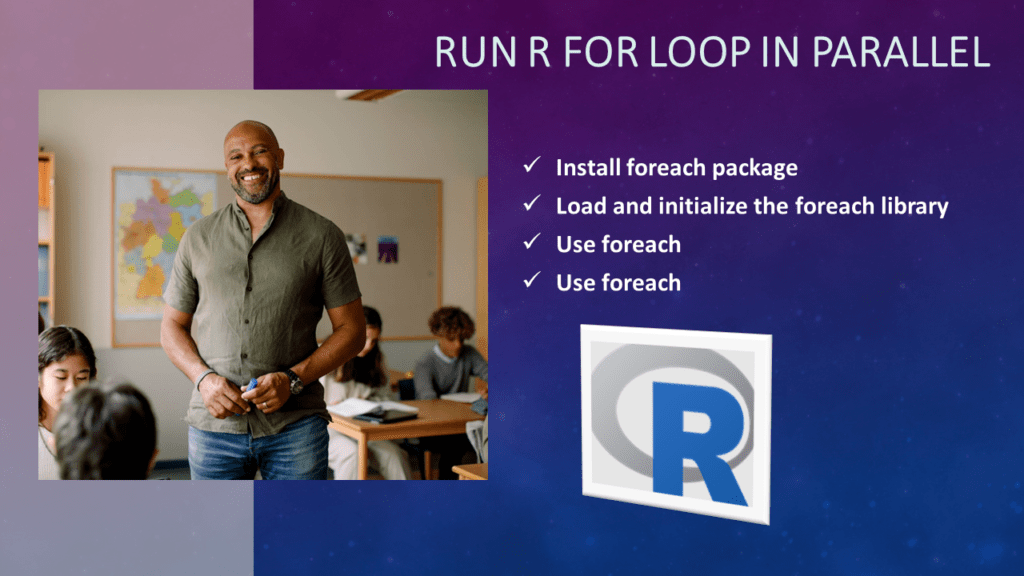 RUN R FOR LOOP IN PARALLEL

✓ Install foreach package
✓ Load and initialize the foreach library
✓ Use foreach
✓ Use foreach

R